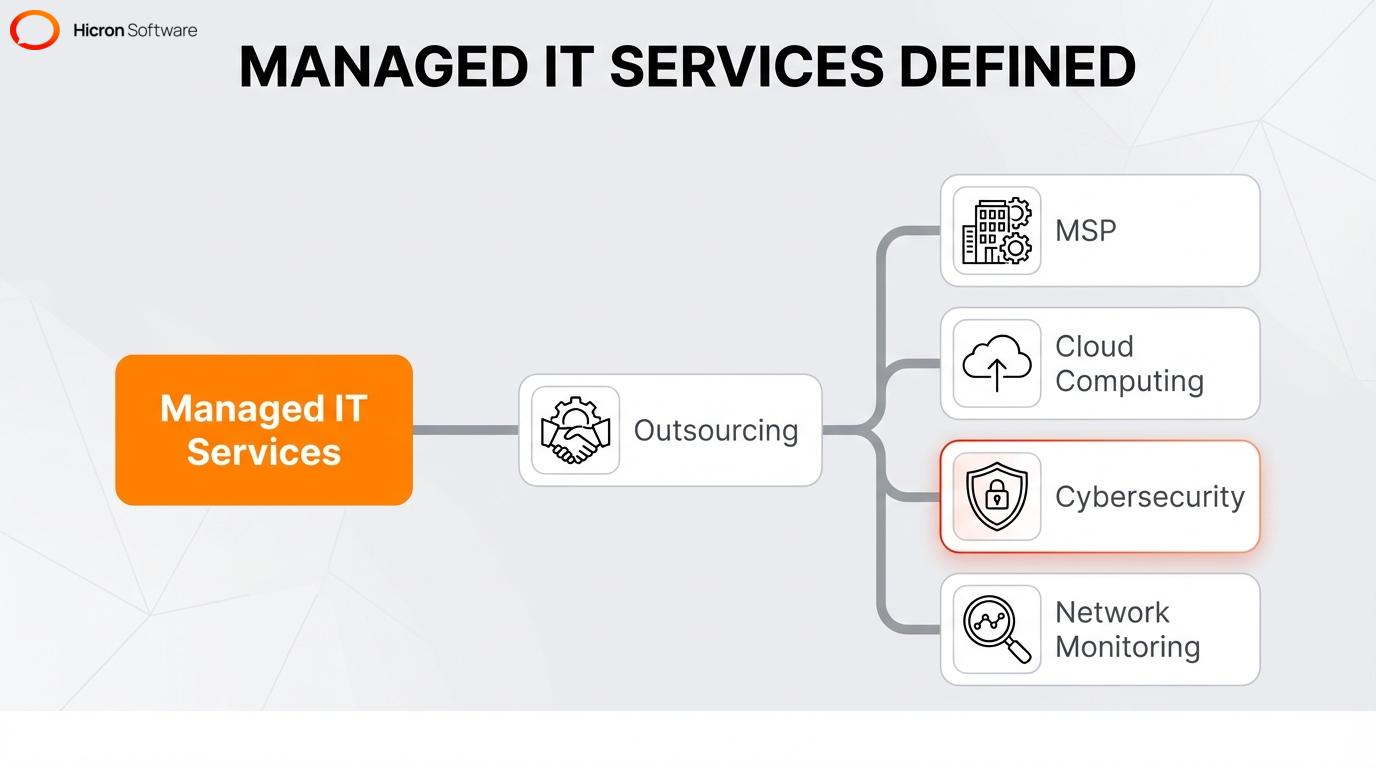 Hicron Software

MANAGED IT SERVICES DEFINED

Managed IT Services

Outsourcing

MSP

Cloud Computing

Cybersecurity

Network Monitoring